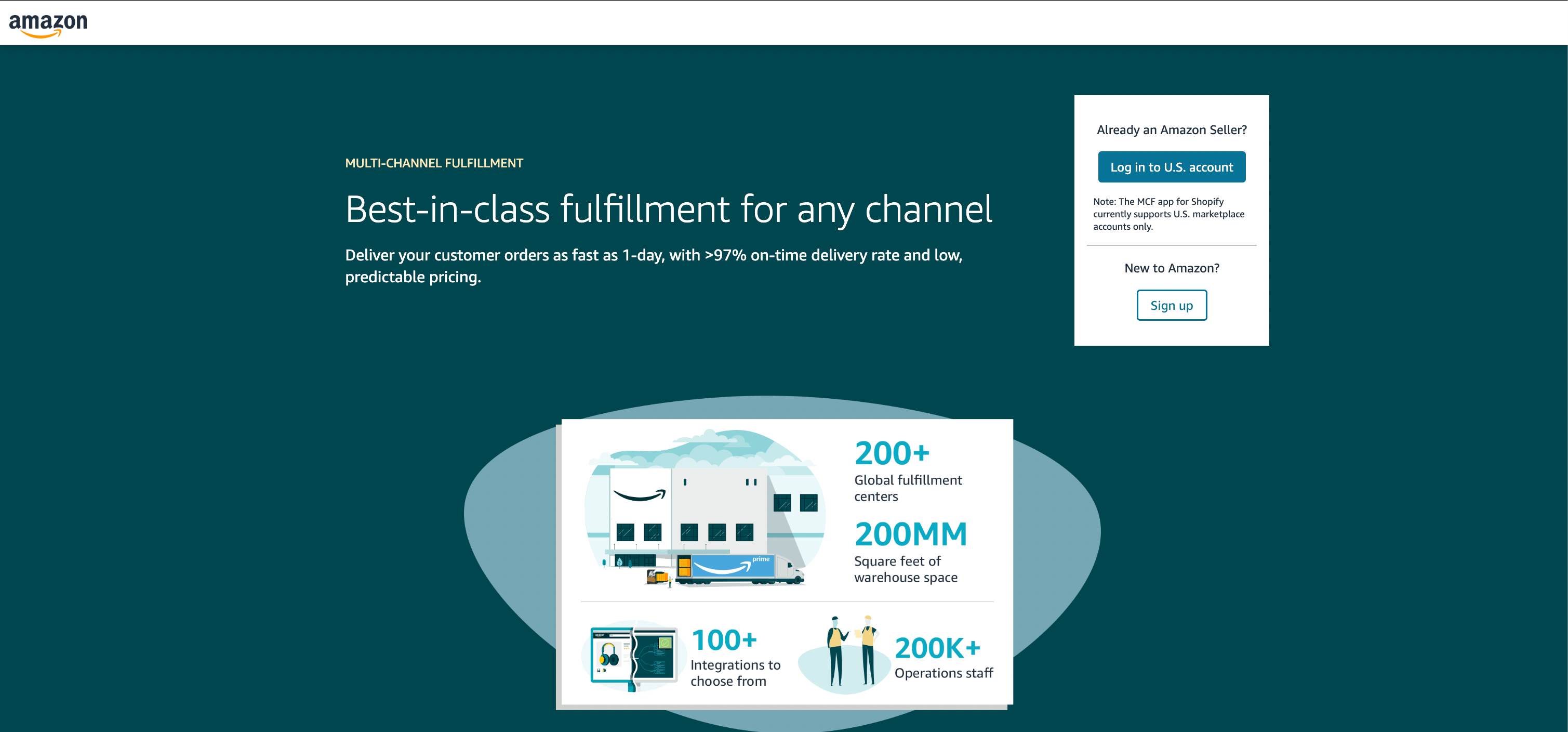 amazon

MULTI-CHANNEL FULFILLMENT

Best-in-class fulfillment for any channel

Deliver your customer orders as fast as 1-day, with >97% on-time delivery rate and low, predictable pricing.

Already an Amazon Seller?

Log in to U.S. account

Note: The MCF app for Shopify currently supports U.S. marketplace accounts only.

New to Amazon?

Sign up

prime

200+
Global fulfillment centers

200MM
Square feet of warehouse space

100+
Integrations to choose from

200K+
Operations staff